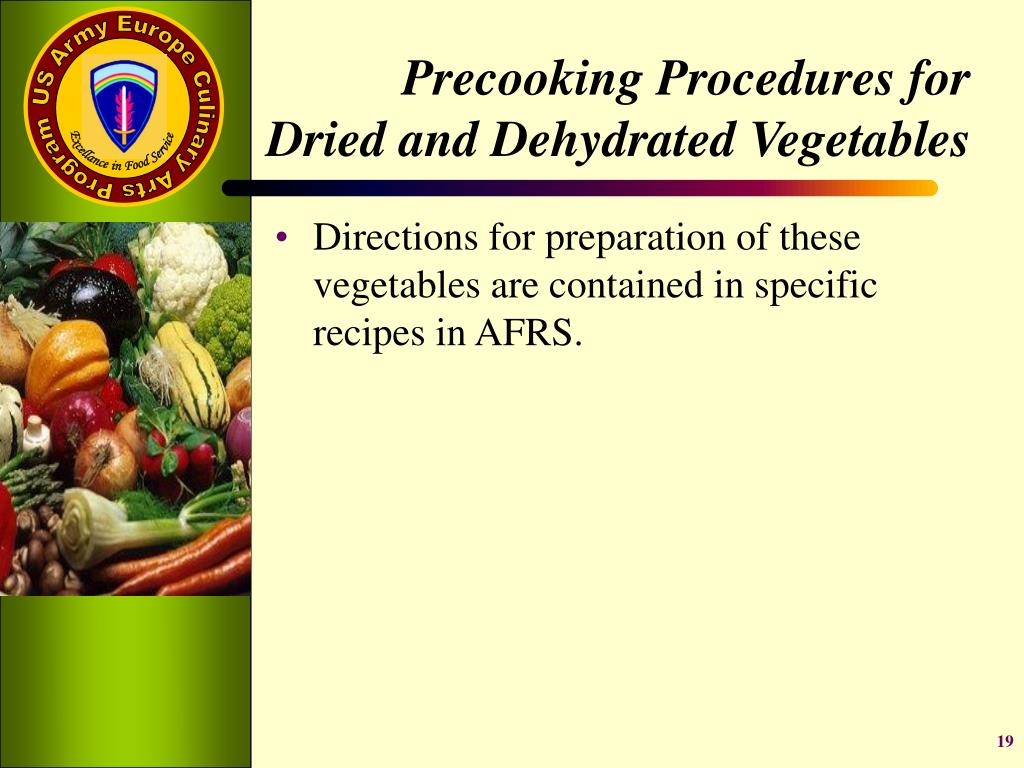 US Army Europe Culinary Arts Program
Excellance in Food Service

Precooking Procedures for
Dried and Dehydrated Vegetables

• Directions for preparation of these vegetables are contained in specific recipes in AFRS.

19